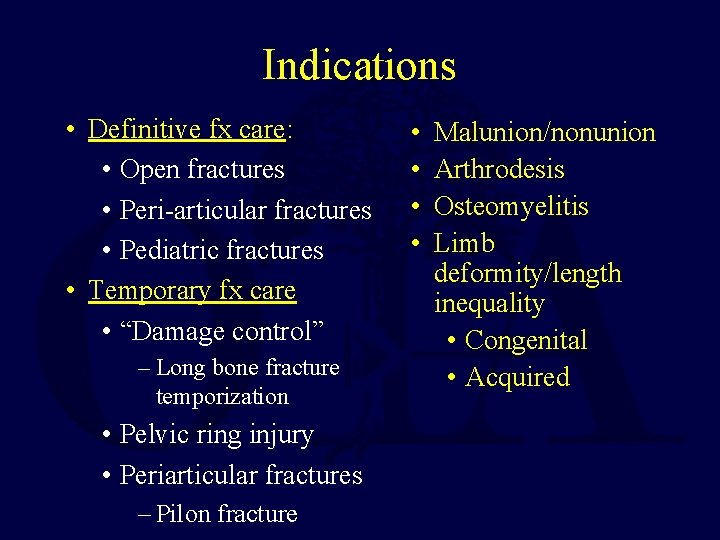 Indications

• Definitive fx care:
  • Open fractures
  • Peri-articular fractures
  • Pediatric fractures
• Temporary fx care
  • "Damage control"
    – Long bone fracture temporization
  • Pelvic ring injury
  • Periarticular fractures
    – Pilon fracture

• Malunion/nonunion
• Arthrodesis
• Osteomyelitis
• Limb deformity/length inequality
  • Congenital
  • Acquired